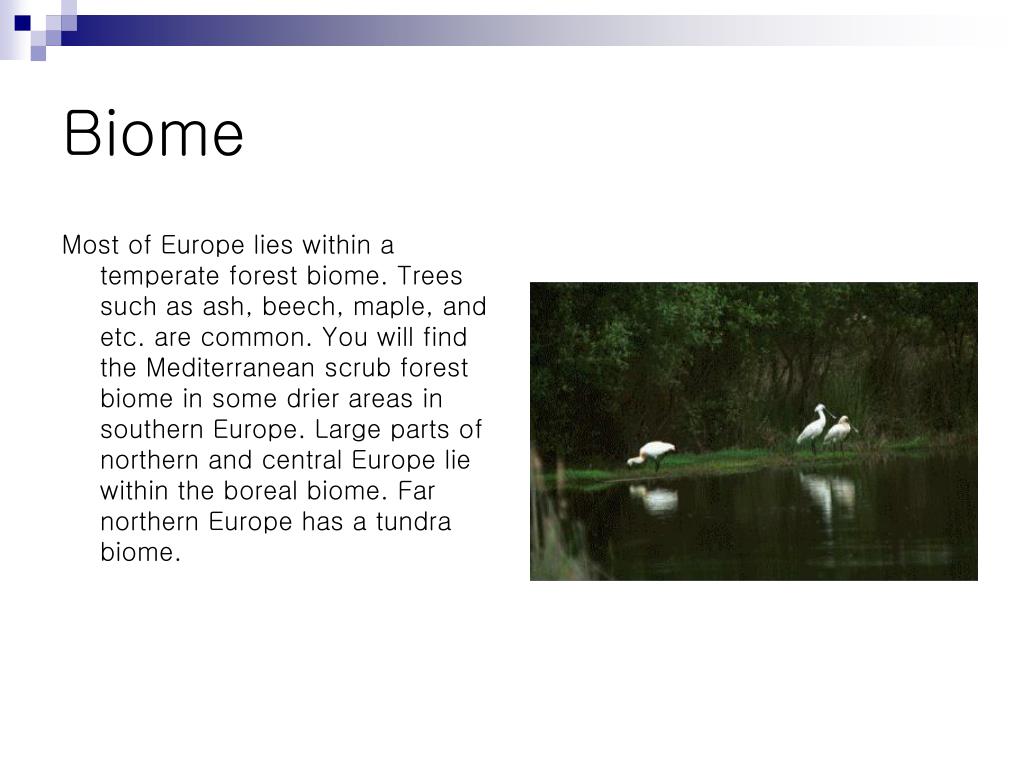 Biome

Most of Europe lies within a temperate forest biome. Trees such as ash, beech, maple, and etc. are common. You will find the Mediterranean scrub forest biome in some drier areas in southern Europe. Large parts of northern and central Europe lie within the boreal biome. Far northern Europe has a tundra biome.